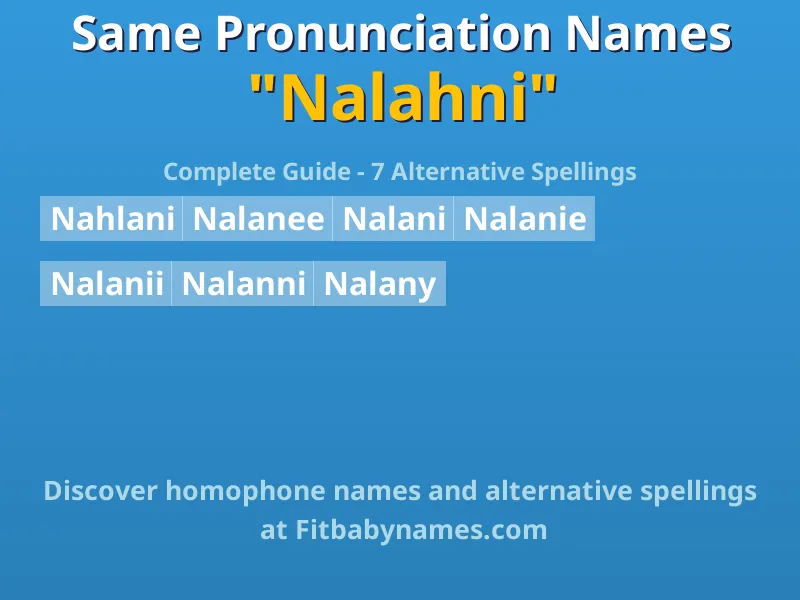 Same Pronunciation Names
"Nalahni"

Complete Guide - 7 Alternative Spellings

Nahlani Nalanee Nalani Nalanie

Nalanii Nalanni Nalany

Discover homophone names and alternative spellings at Fitbabynames.com